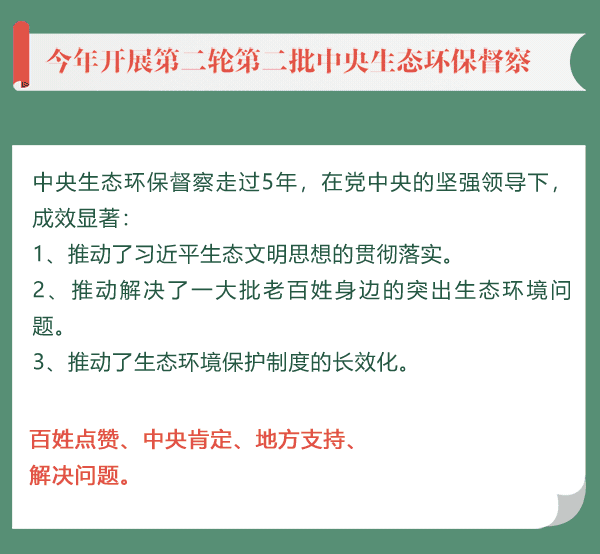 今年开展第二轮第二批中央生态环保督察

中央生态环保督察走过5年，在党中央的坚强领导下，成效显著：
1、推动了习近平生态文明思想的贯彻落实。
2、推动解决了一大批老百姓身边的突出生态环境问题。
3、推动了生态环境保护制度的长效化。

百姓点赞、中央肯定、地方支持、解决问题。